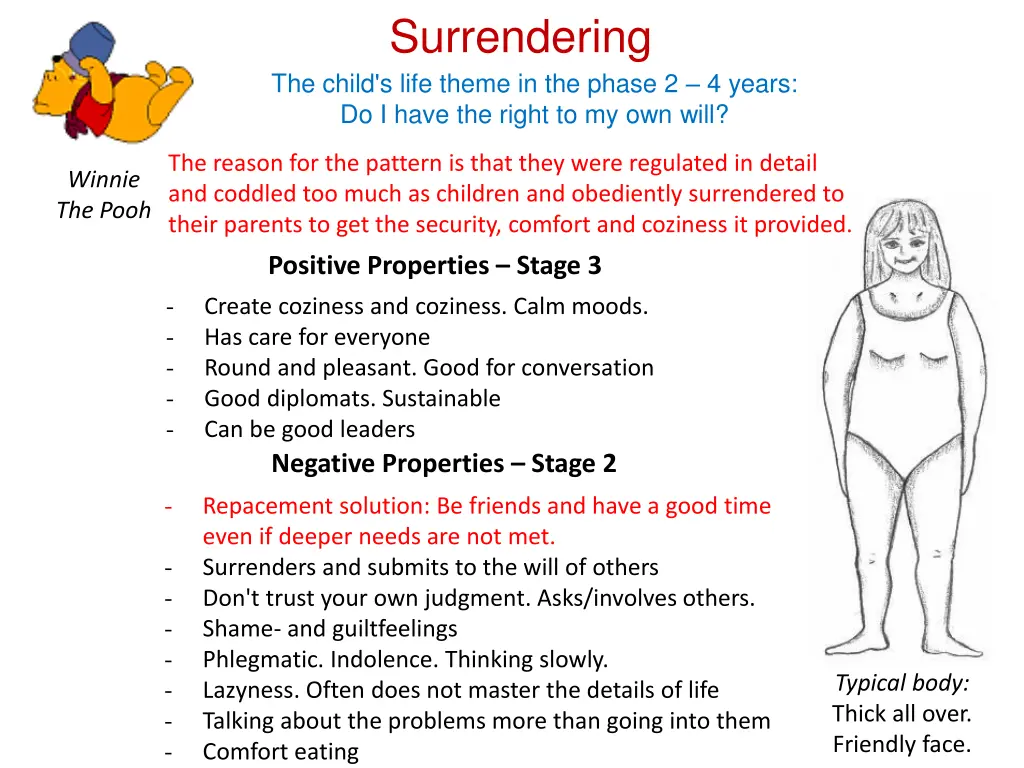 Surrendering

The child's life theme in the phase 2 – 4 years:
Do I have the right to my own will?

Winnie
The Pooh

The reason for the pattern is that they were regulated in detail and coddled too much as children and obediently surrendered to their parents to get the security, comfort and coziness it provided.

Positive Properties – Stage 3

- Create coziness and coziness. Calm moods.
- Has care for everyone
- Round and pleasant. Good for conversation
- Good diplomats. Sustainable
- Can be good leaders

Negative Properties – Stage 2

- Repacement solution: Be friends and have a good time even if deeper needs are not met.
- Surrenders and submits to the will of others
- Don't trust your own judgment. Asks/involves others.
- Shame- and guiltfeelings
- Phlegmatic. Indolence. Thinking slowly.
- Lazyness. Often does not master the details of life
- Talking about the problems more than going into them
- Comfort eating

Typical body:
Thick all over.
Friendly face.